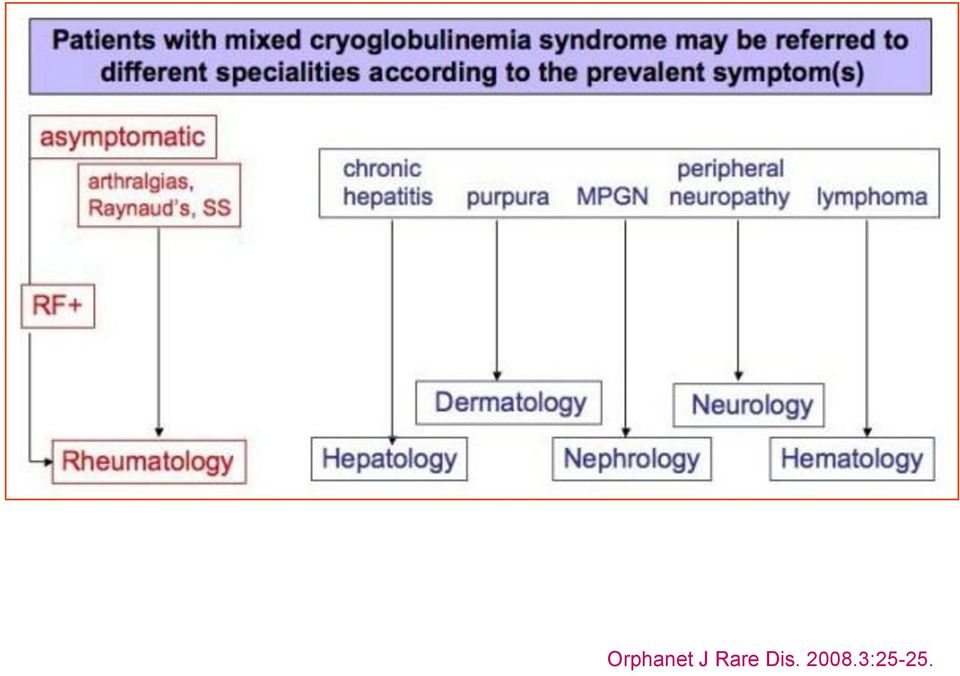 Patients with mixed cryoglobulinemia syndrome may be referred to different specialities according to the prevalent symptom(s)

asymptomatic

arthralgias, Raynaud's, SS

RF+

Rheumatology

chronic hepatitis

purpura

MPGN

peripheral neuropathy

lymphoma

Dermatology

Neurology

Hepatology

Nephrology

Hematology

Orphanet J Rare Dis. 2008.3:25-25.